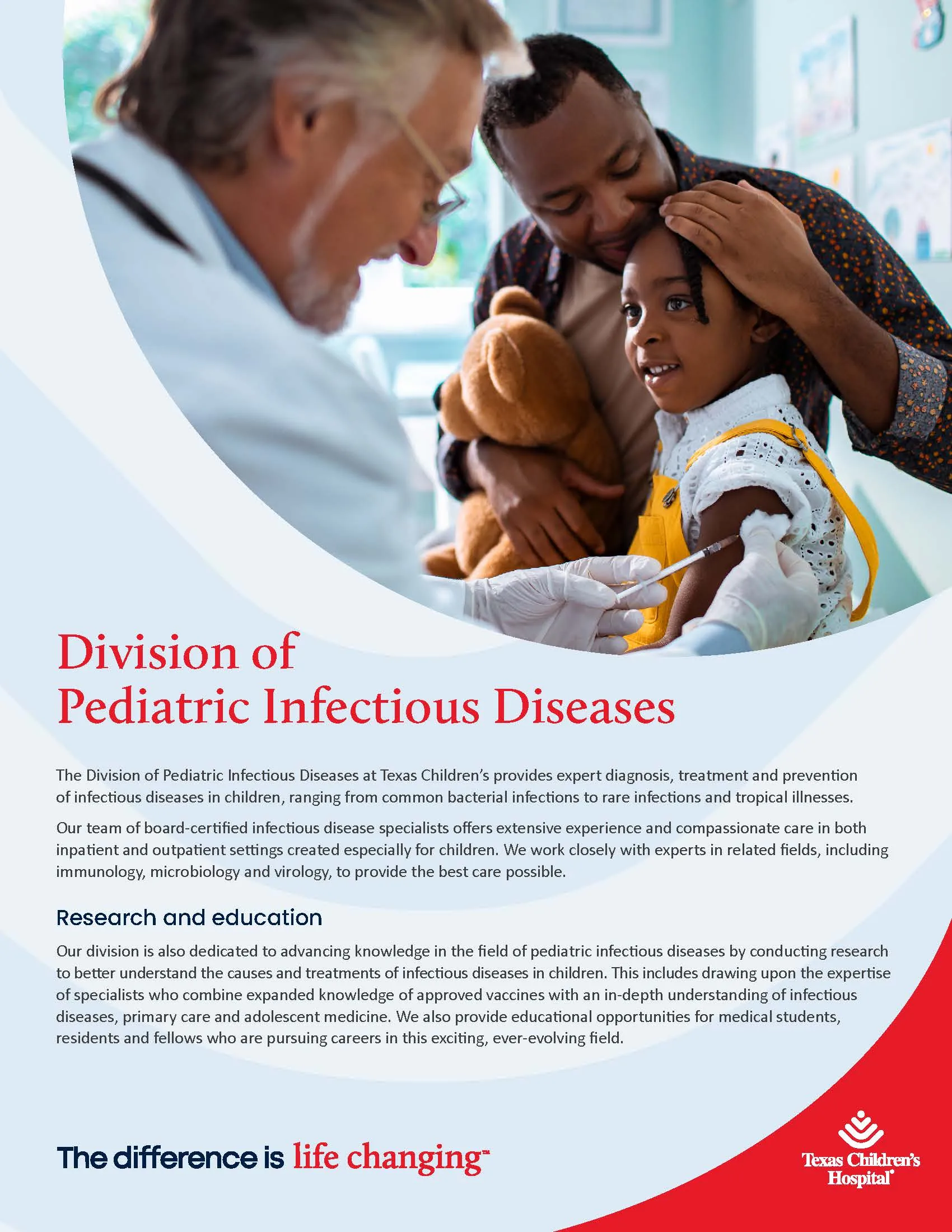 Division of
Pediatric Infectious Diseases

The Division of Pediatric Infectious Diseases at Texas Children's provides expert diagnosis, treatment and prevention of infectious diseases in children, ranging from common bacterial infections to rare infections and tropical illnesses.

Our team of board-certified infectious disease specialists offers extensive experience and compassionate care in both inpatient and outpatient settings created especially for children. We work closely with experts in related fields, including immunology, microbiology and virology, to provide the best care possible.

Research and education

Our division is also dedicated to advancing knowledge in the field of pediatric infectious diseases by conducting research to better understand the causes and treatments of infectious diseases in children. This includes drawing upon the expertise of specialists who combine expanded knowledge of approved vaccines with an in-depth understanding of infectious diseases, primary care and adolescent medicine. We also provide educational opportunities for medical students, residents and fellows who are pursuing careers in this exciting, ever-evolving field.

The difference is life changing™

Texas Children's Hospital®